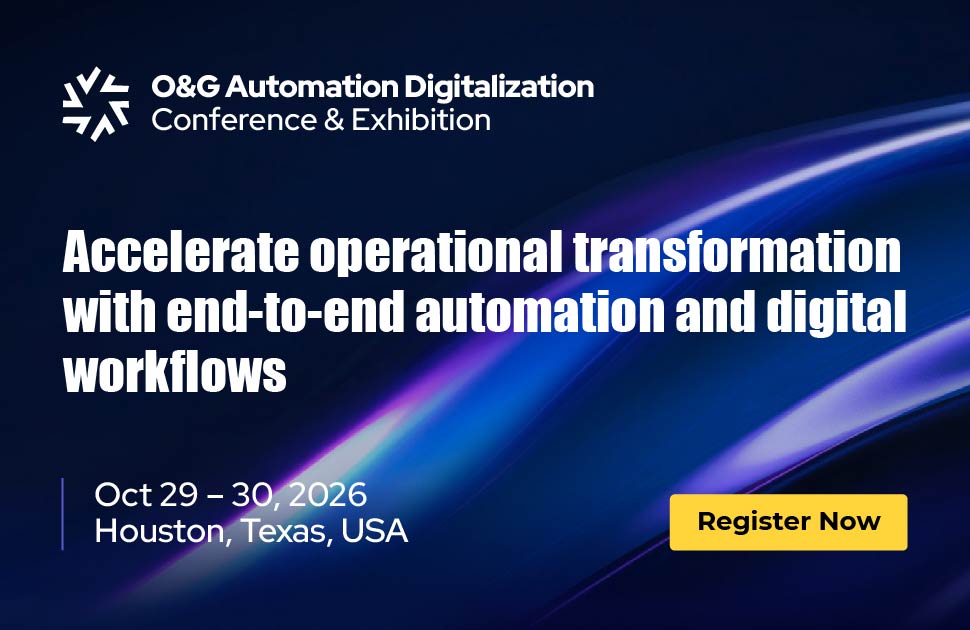 O&G Automation Digitalization
Conference & Exhibition

Accelerate operational transformation with end-to-end automation and digital workflows

Oct 29 – 30, 2026
Houston, Texas, USA

Register Now